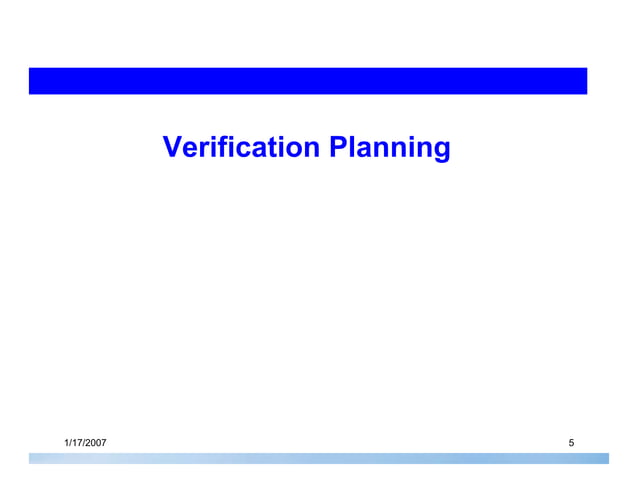 Verification Planning

1/17/2007

5